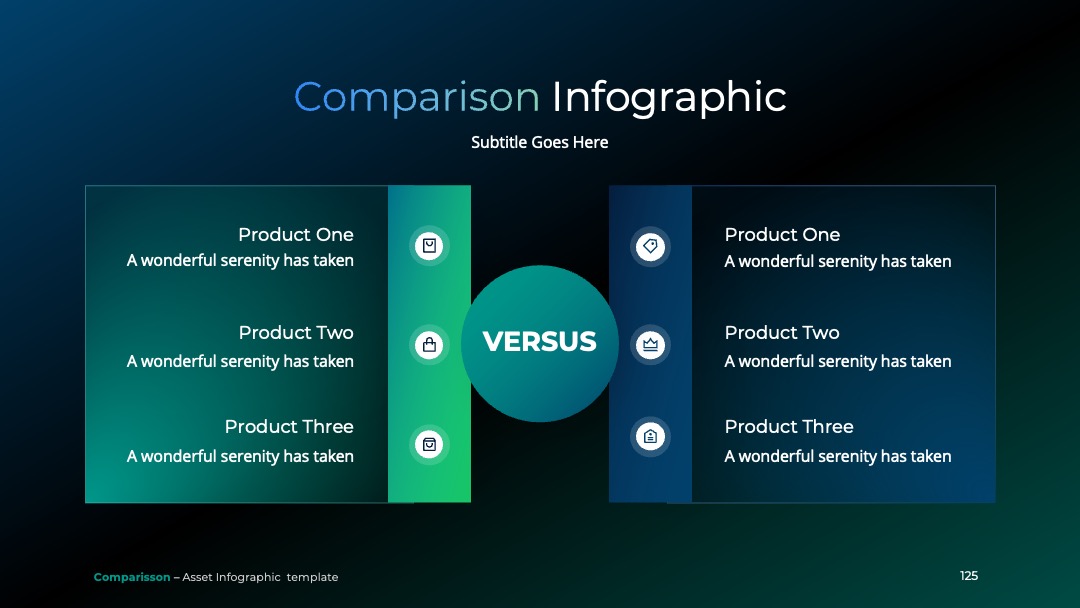 Comparison Infographic

Subtitle Goes Here

Product One
A wonderful serenity has taken

Product Two
A wonderful serenity has taken

Product Three
A wonderful serenity has taken

VERSUS

Product One
A wonderful serenity has taken

Product Two
A wonderful serenity has taken

Product Three
A wonderful serenity has taken

Comparisson – Asset Infographic template

125